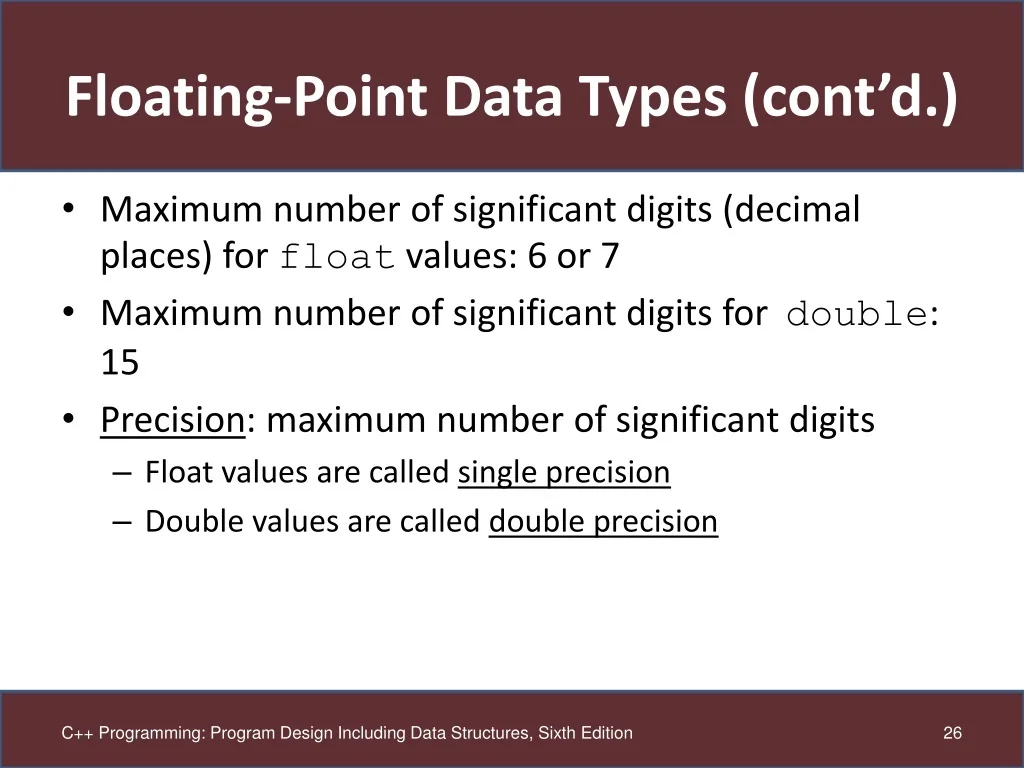 Floating-Point Data Types (cont'd.)

• Maximum number of significant digits (decimal places) for float values: 6 or 7
• Maximum number of significant digits for double: 15
• Precision: maximum number of significant digits
– Float values are called single precision
– Double values are called double precision

C++ Programming: Program Design Including Data Structures, Sixth Edition

26